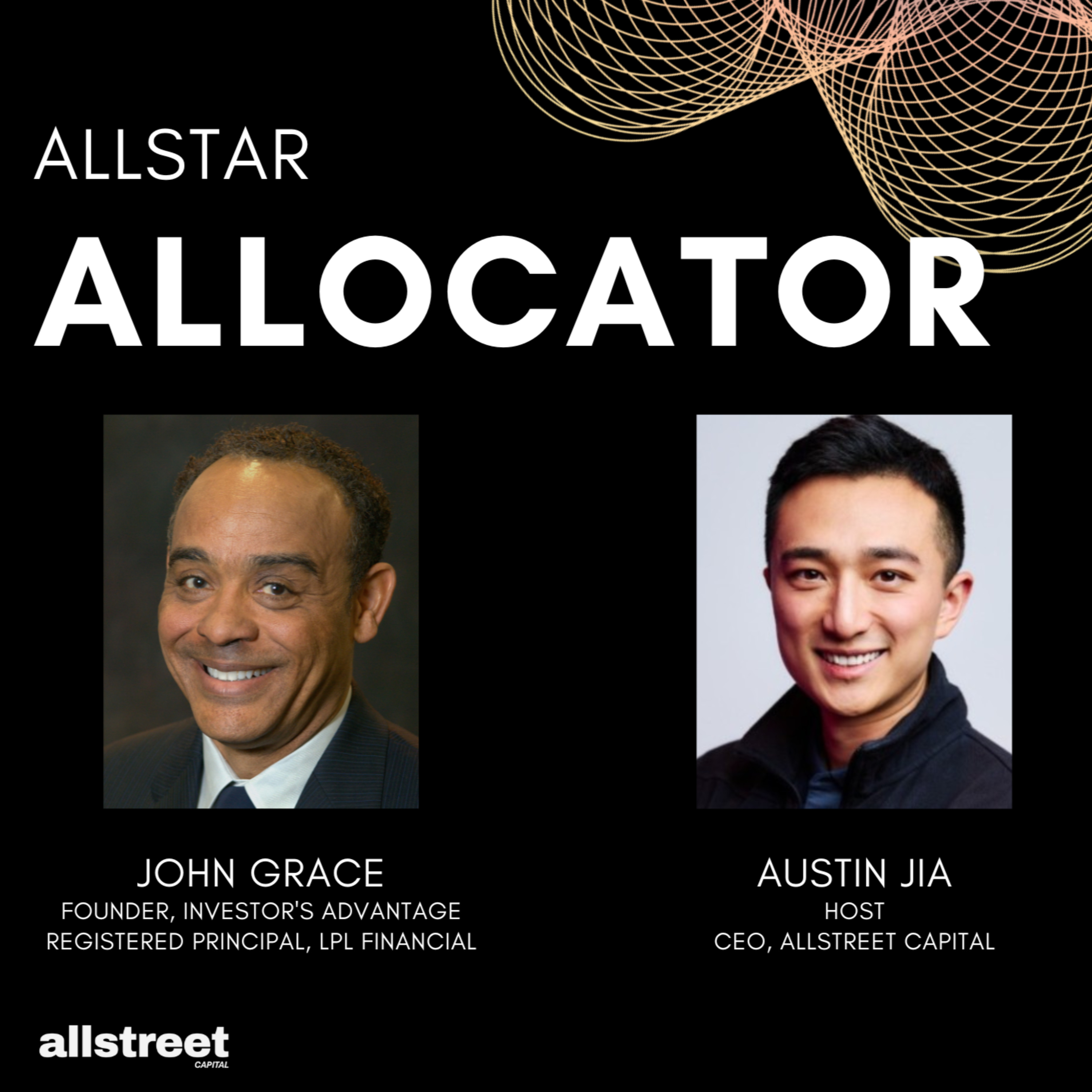 ALLSTAR
ALLOCATOR

JOHN GRACE
FOUNDER, INVESTOR'S ADVANTAGE
REGISTERED PRINCIPAL, LPL FINANCIAL

AUSTIN JIA
HOST
CEO, ALLSTREET CAPITAL

allstreet
CAPITAL